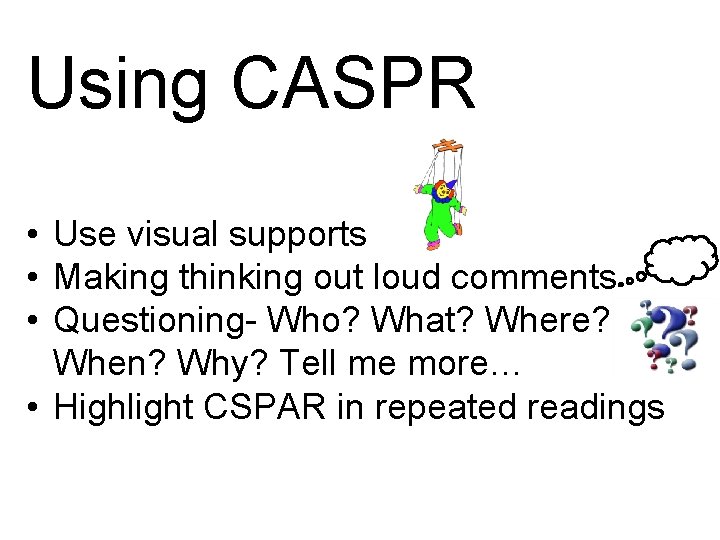 Using CASPR

• Use visual supports
• Making thinking out loud comments
• Questioning- Who? What? Where? When? Why? Tell me more…
• Highlight CSPAR in repeated readings